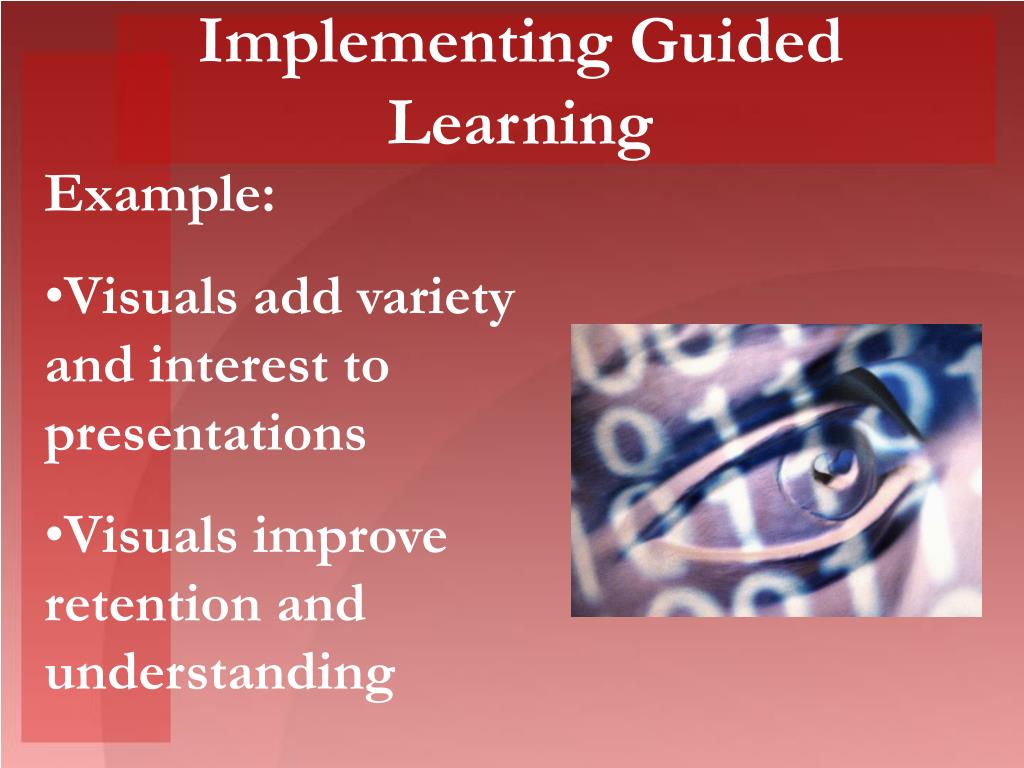 Implementing Guided Learning

Example:

•Visuals add variety and interest to presentations

•Visuals improve retention and understanding